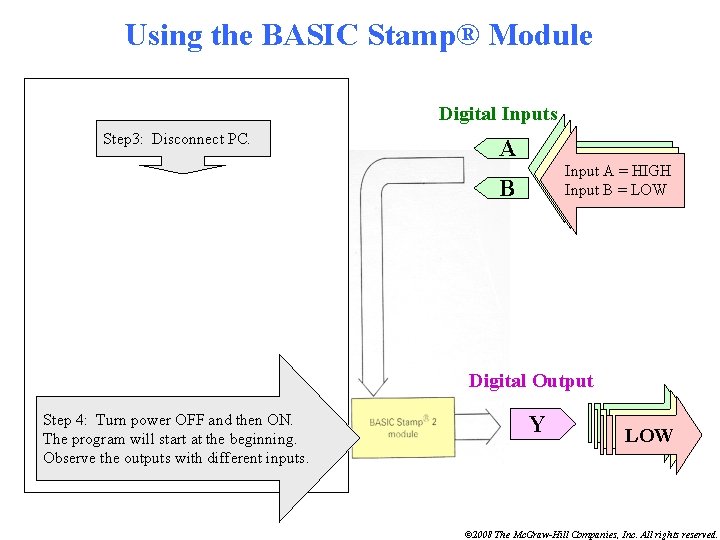 Using the BASIC Stamp® Module

Step3: Disconnect PC.

Digital Inputs

A

B

Input A = HIGH
Input B = LOW

Step 4: Turn power OFF and then ON. The program will start at the beginning. Observe the outputs with different inputs.

BASIC Stamp® 2 module

Digital Output

Y

LOW

©2008 The McGraw-Hill Companies, Inc. All rights reserved.